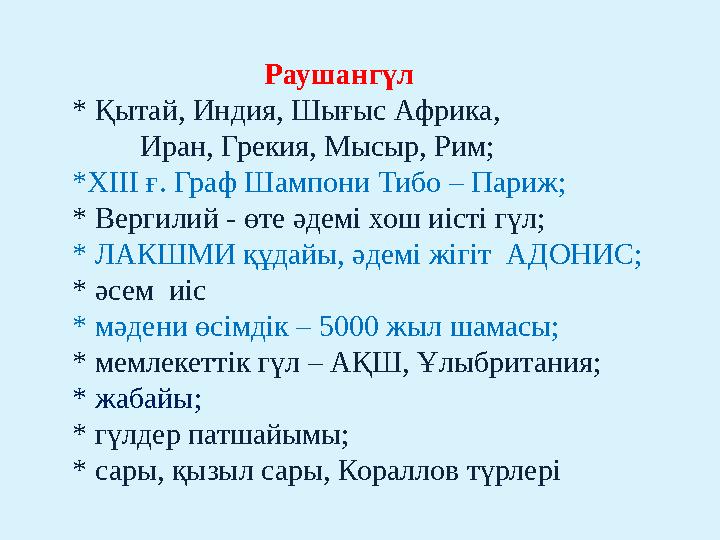 Раушангүл
* Қытай, Индия, Шығыс Африка,
Иран, Грекия, Мысыр, Рим;
*XIII ғ. Граф Шампони Тибо – Париж;
* Вергилий - өте әдемі хош иісті гүл;
* ЛАКШМИ құдайы, әдемі жігіт АДОНИС;
* әсем иіс
* мәдени өсімдік – 5000 жыл шамасы;
* мемлекеттік гүл – АҚШ, Ұлыбритания;
* жабайы;
* гүлдер патшайымы;
* сары, қызыл сары, Кораллов түрлері